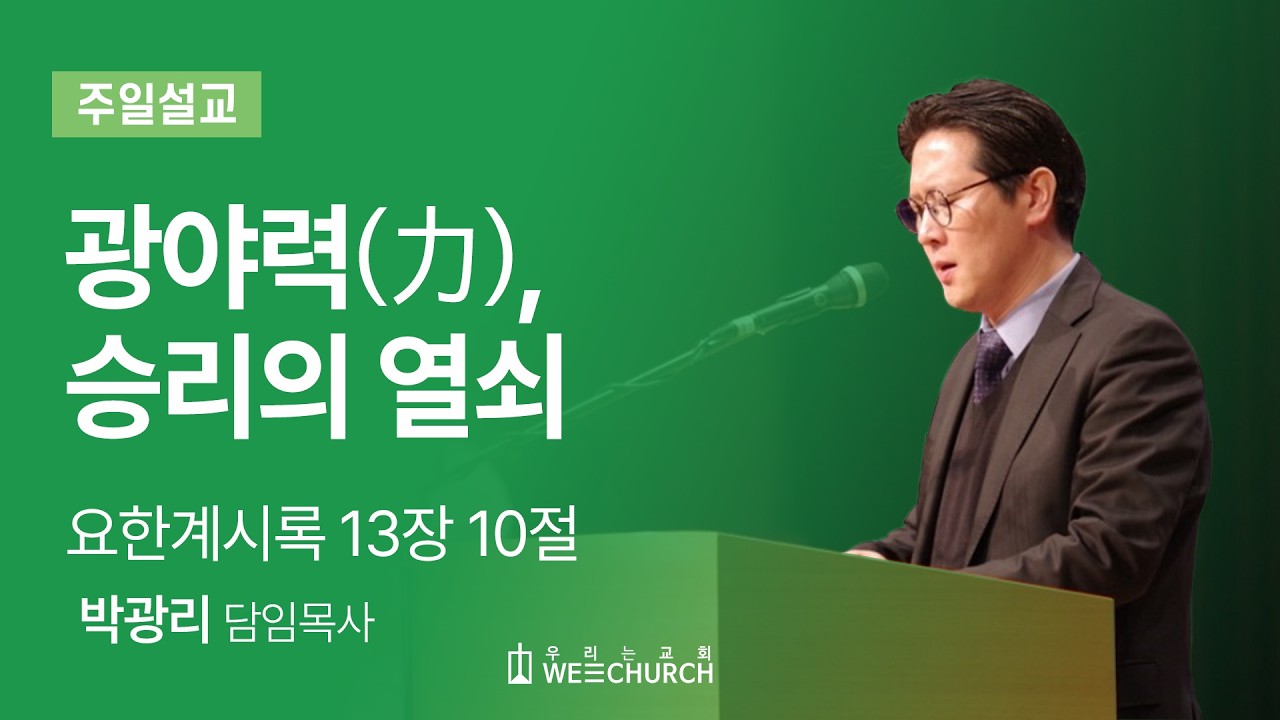 주일설교

광야력(力), 승리의 열쇠

요한계시록 13장 10절

박광리 담임목사

우리는교회
WE CHURCH